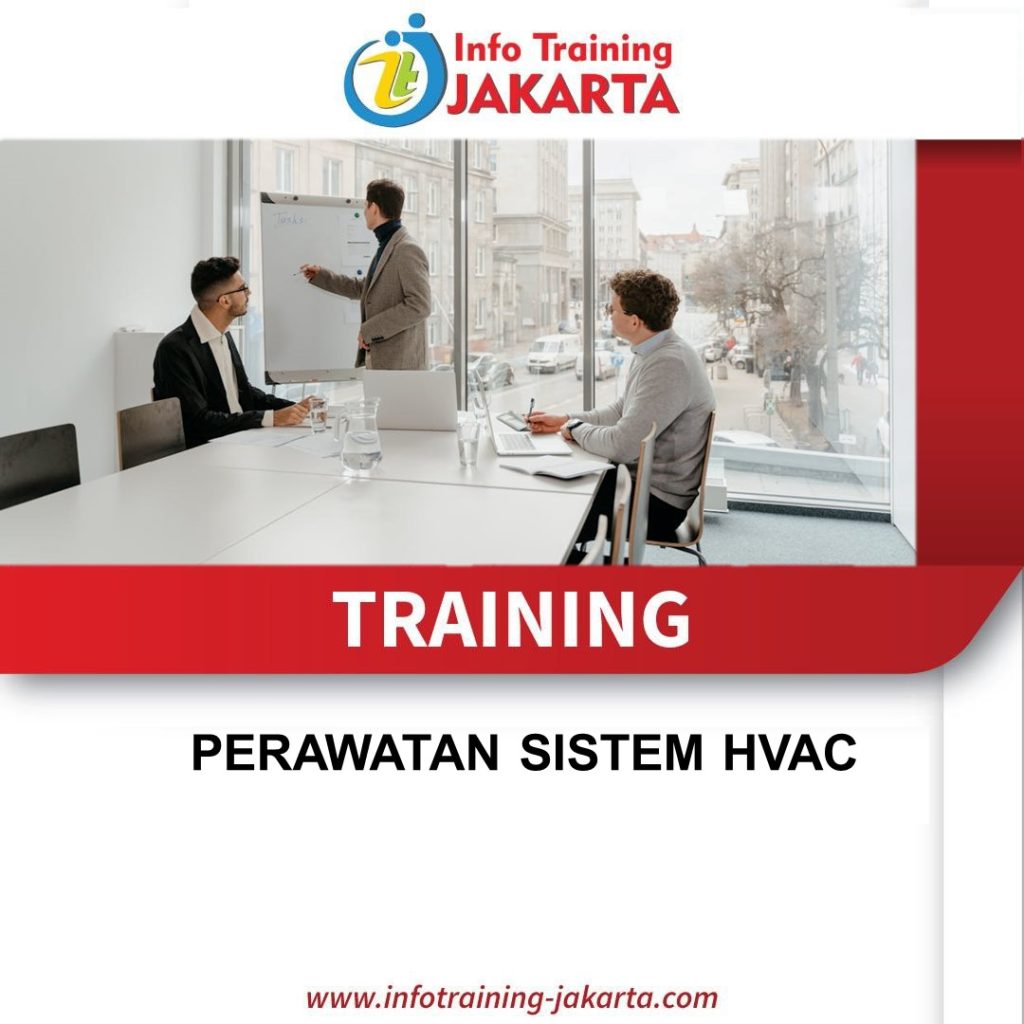 Info Training
JAKARTA

Tasks

TRAINING

PERAWATAN SISTEM HVAC

www.infotraining-jakarta.com